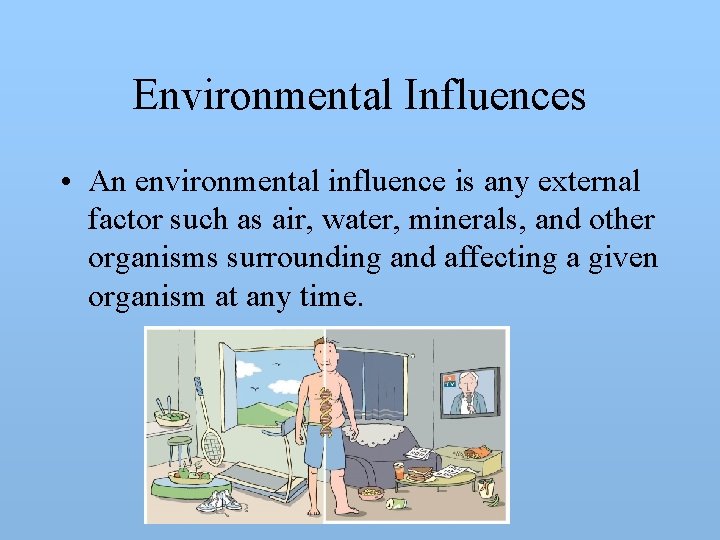 Environmental Influences

• An environmental influence is any external factor such as air, water, minerals, and other organisms surrounding and affecting a given organism at any time.